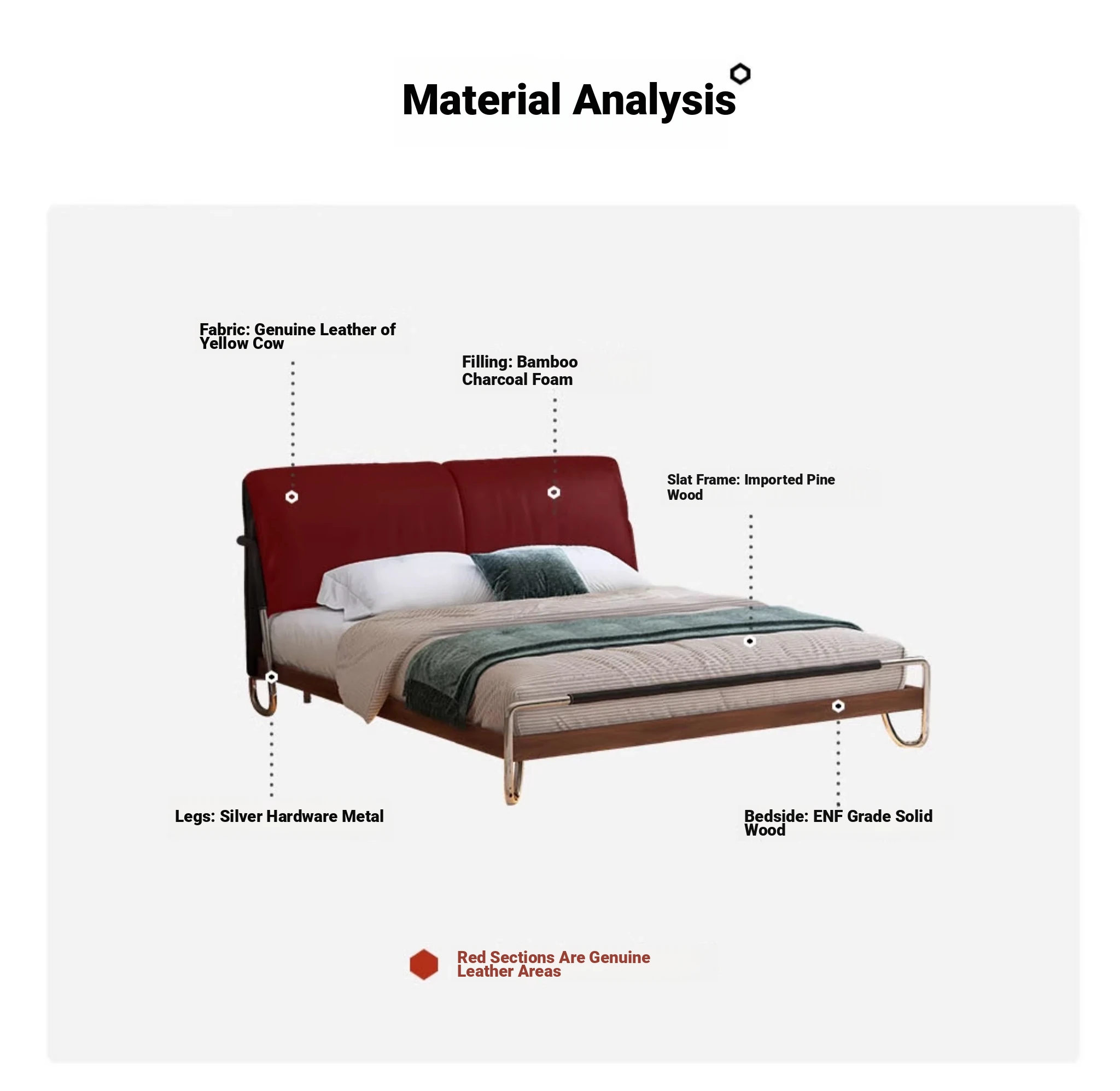 Material Analysis

Fabric: Genuine Leather of Yellow Cow

Filling: Bamboo Charcoal Foam

Slat Frame: Imported Pine Wood

Legs: Silver Hardware Metal

Bedside: ENF Grade Solid Wood

Red Sections Are Genuine Leather Areas